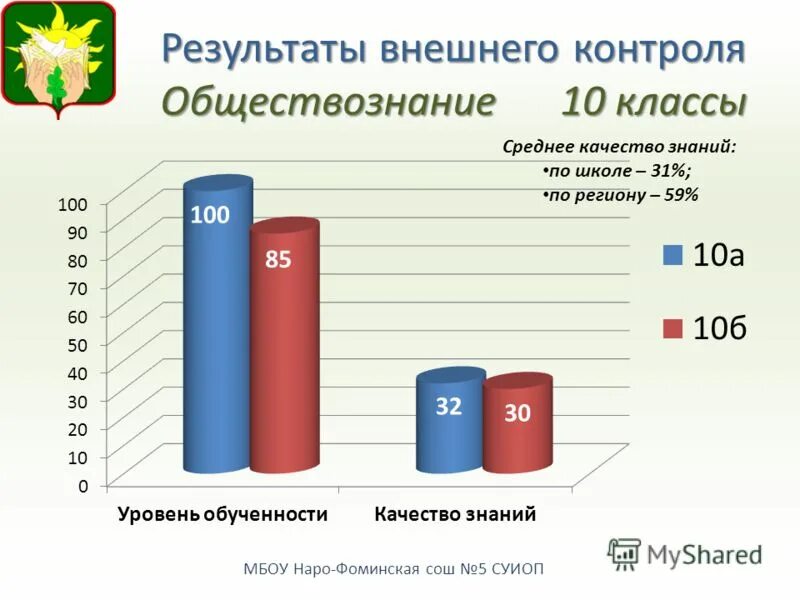 Результаты внешнего контроля
Обществознание 10 классы

Среднее качество знаний:
•по школе – 31%;
•по региону – 59%

100
90
80
70
60
50
40
30
20
10
0

100
85
32
30

10а
10б

Уровень обученности
Качество знаний

MyShared

МБОУ Наро-Фоминская сош №5 СУИОП